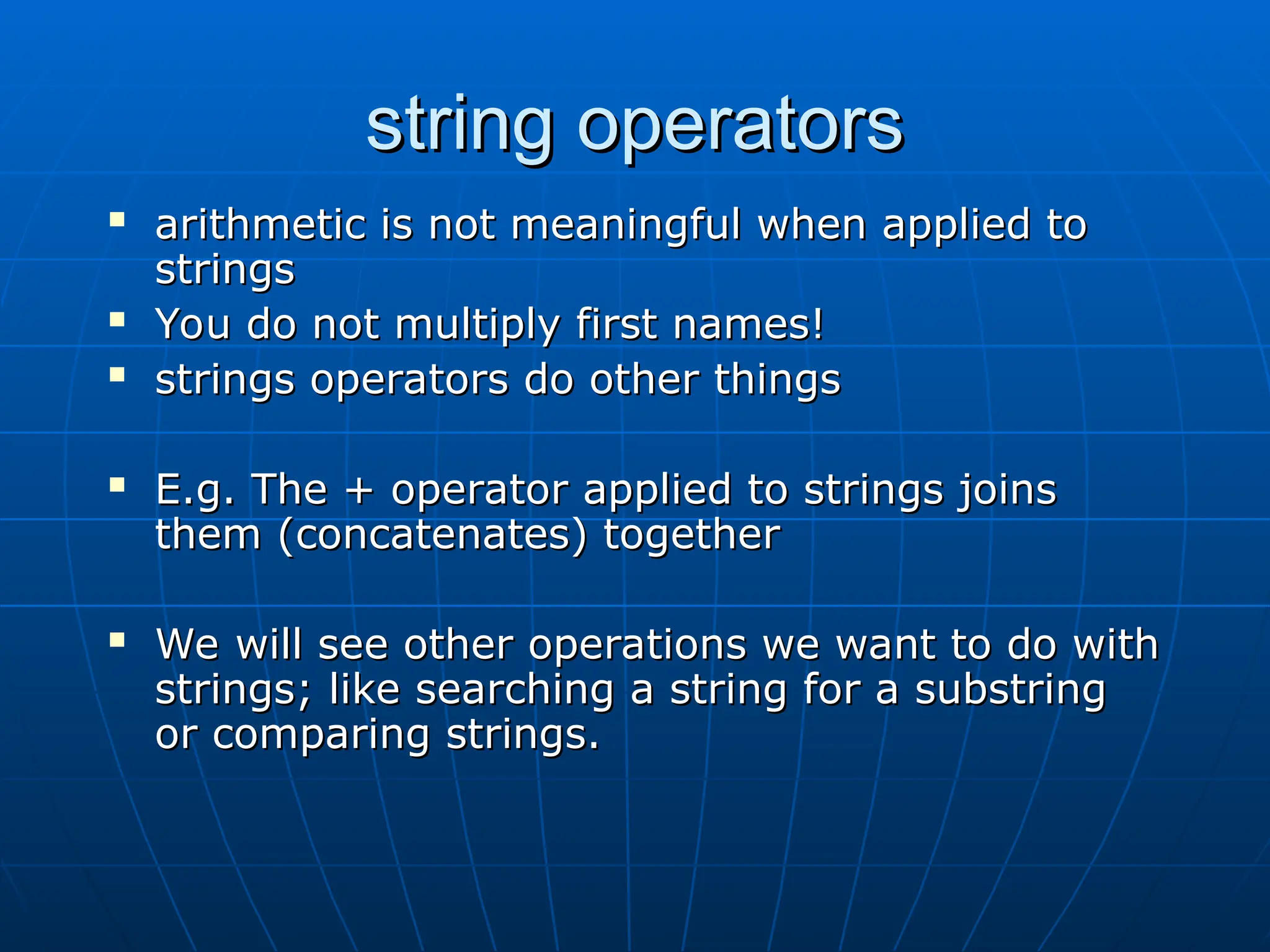 string operators

- arithmetic is not meaningful when applied to strings
- You do not multiply first names!
- strings operators do other things

- E.g. The + operator applied to strings joins them (concatenates) together

- We will see other operations we want to do with strings; like searching a string for a substring or comparing strings.